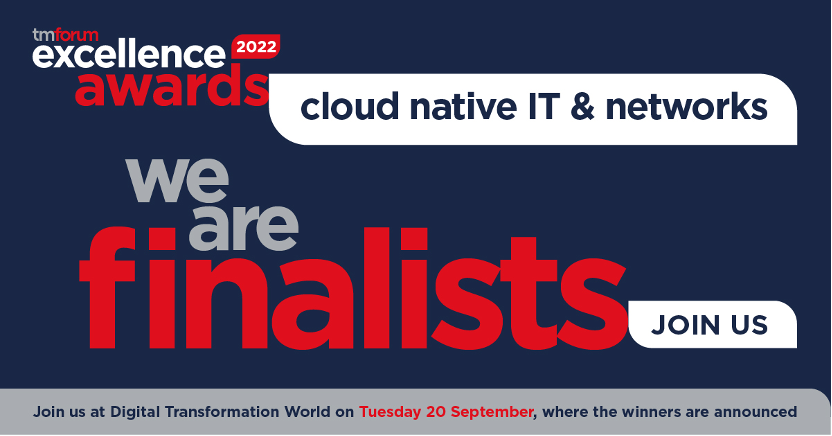 tmforum excellence 2022 awards

cloud native IT & networks

we are finalists

JOIN US

Join us at Digital Transformation World on Tuesday 20 September, where the winners are announced